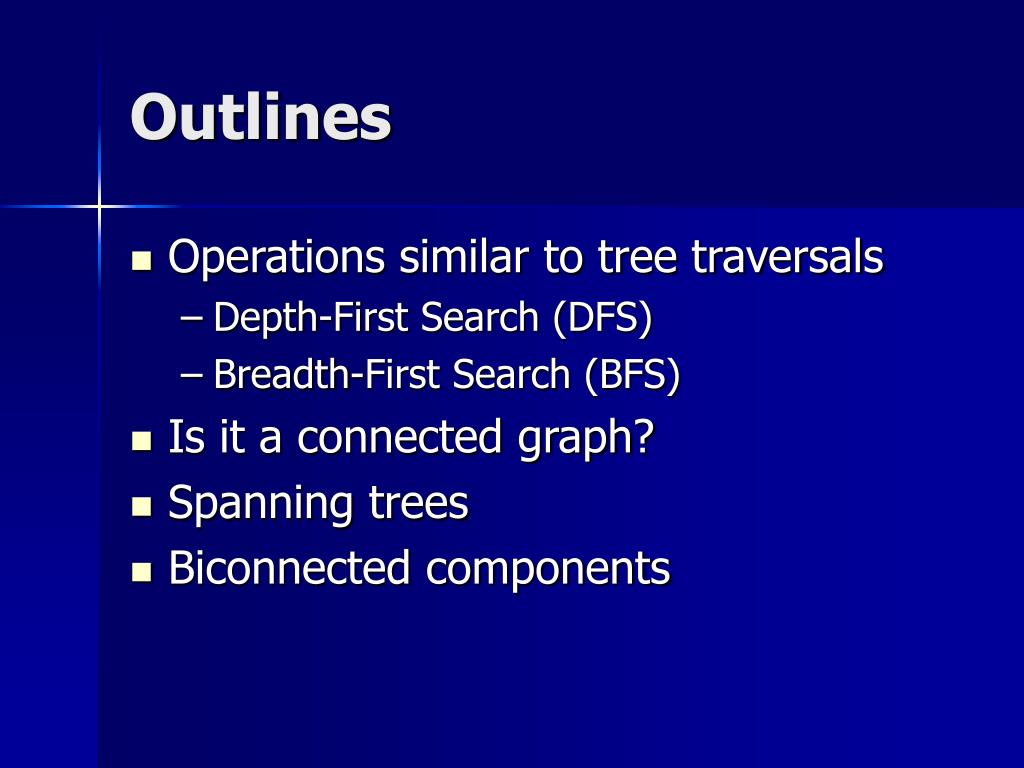 Outlines

- Operations similar to tree traversals
  – Depth-First Search (DFS)
  – Breadth-First Search (BFS)
- Is it a connected graph?
- Spanning trees
- Biconnected components